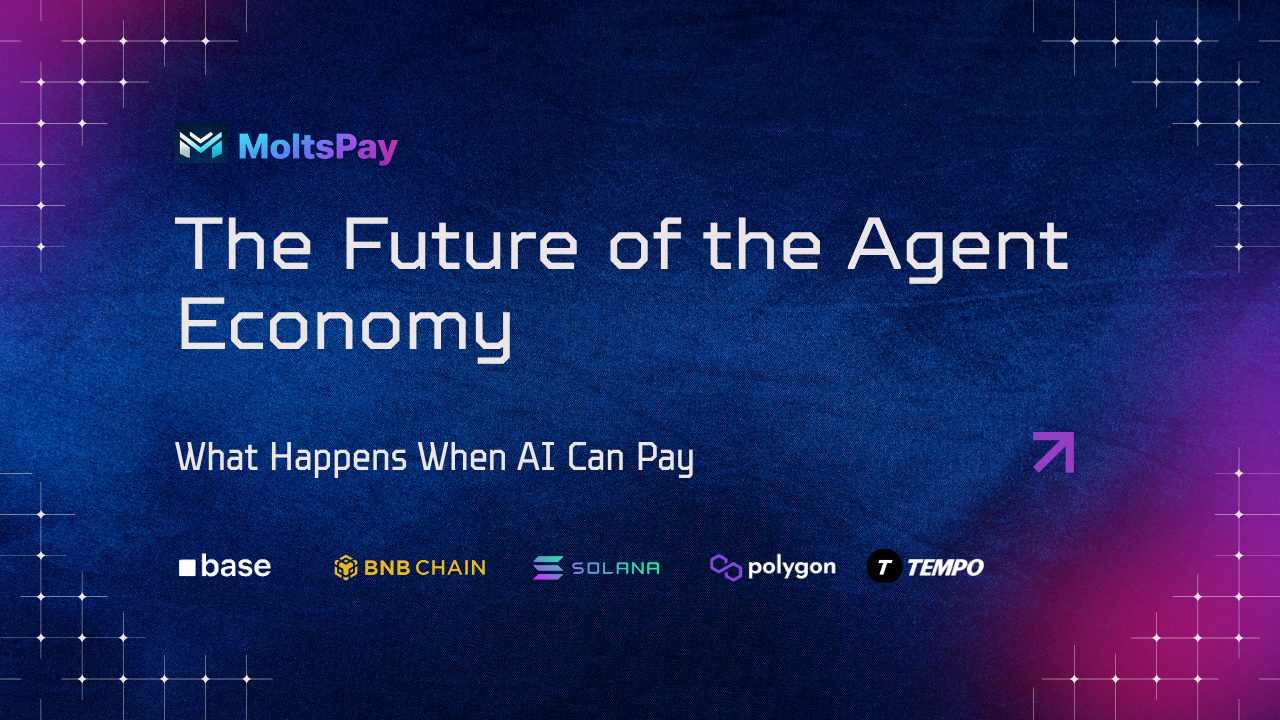 MoltsPay

The Future of the Agent Economy

What Happens When AI Can Pay

base BNB CHAIN SOLANA polygon T TEMPO